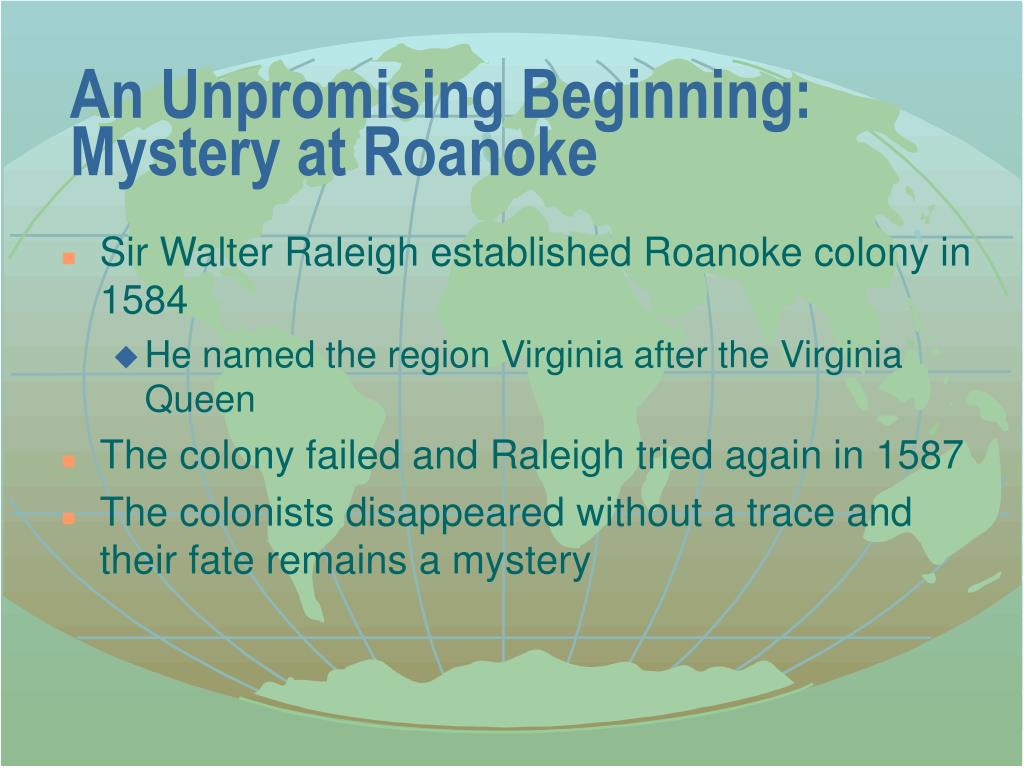 An Unpromising Beginning: Mystery at Roanoke

- Sir Walter Raleigh established Roanoke colony in 1584
  - He named the region Virginia after the Virginia Queen
- The colony failed and Raleigh tried again in 1587
- The colonists disappeared without a trace and their fate remains a mystery